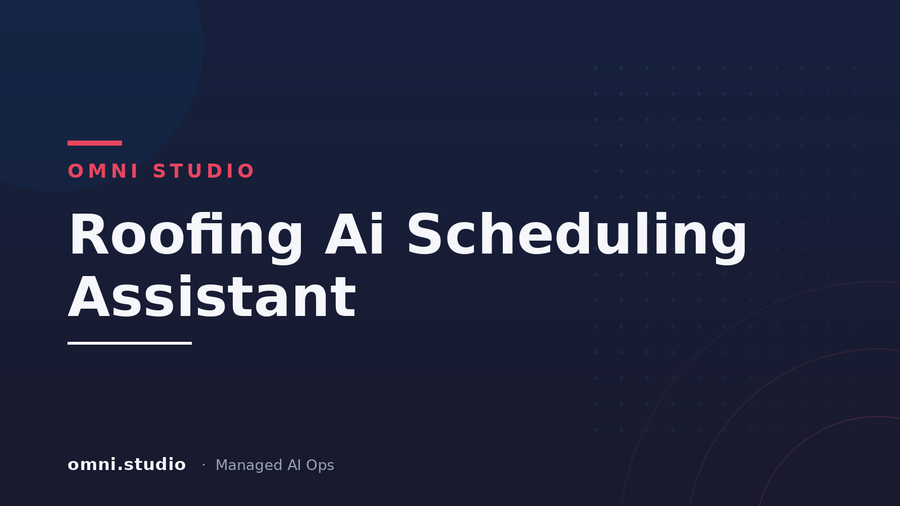 OMNI STUDIO

Roofing Ai Scheduling Assistant

omni.studio · Managed AI Ops